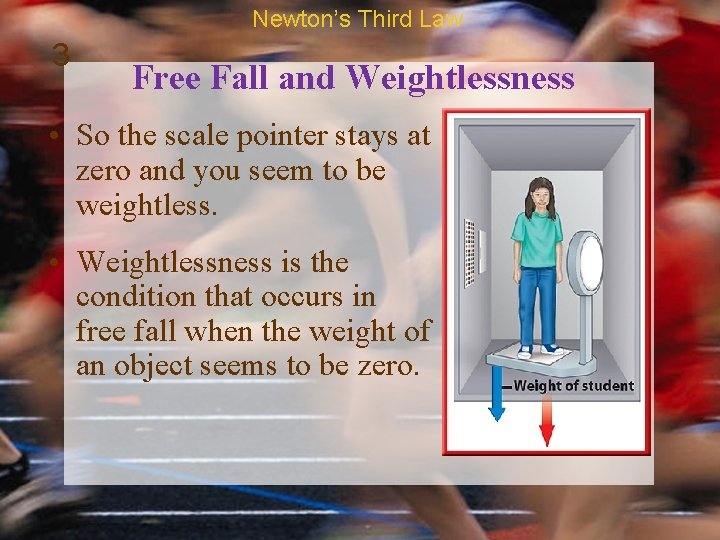 Newton's Third Law

3

Free Fall and Weightlessness

• So the scale pointer stays at zero and you seem to be weightless.

• Weightlessness is the condition that occurs in free fall when the weight of an object seems to be zero.

Weight of student